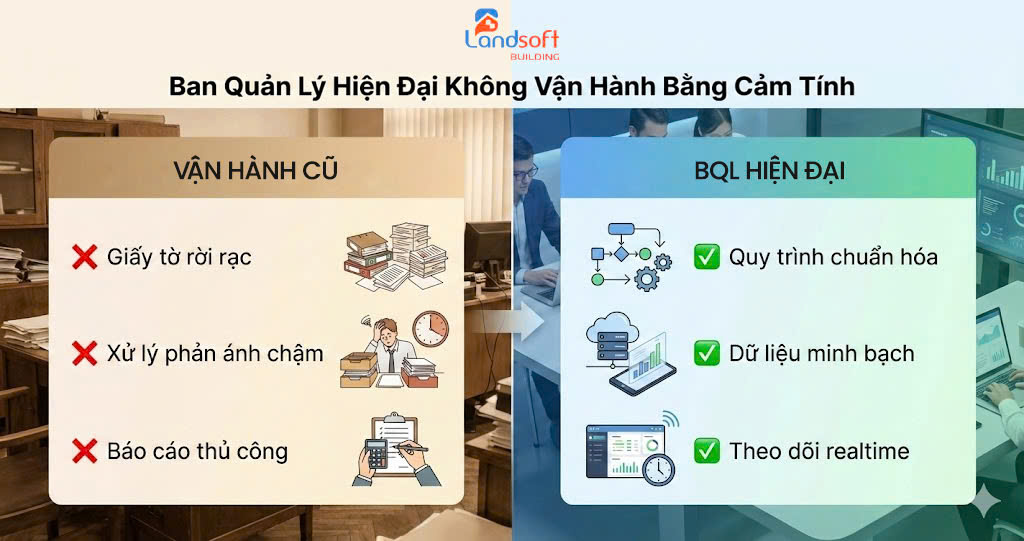 Landsoft BUILDING

Ban Quản Lý Hiện Đại Không Vận Hành Bằng Cảm Tính

VẬN HÀNH CŨ

❌ Giấy tờ rời rạc

❌ Xử lý phản ánh chậm

❌ Báo cáo thủ công

BQL HIỆN ĐẠI

✅ Quy trình chuẩn hóa

✅ Dữ liệu minh bạch

✅ Theo dõi realtime